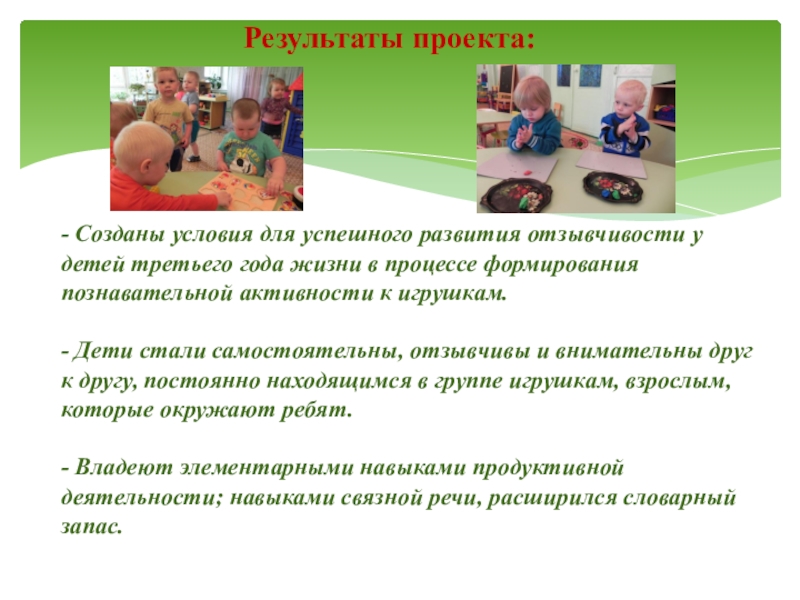 Результаты проекта:

- Созданы условия для успешного развития отзывчивости у детей третьего года жизни в процессе формирования познавательной активности к игрушкам.

- Дети стали самостоятельны, отзывчивы и внимательны друг к другу, постоянно находящимся в группе игрушкам, взрослым, которые окружают ребят.

- Владеют элементарными навыками продуктивной деятельности; навыками связной речи, расширился словарный запас.